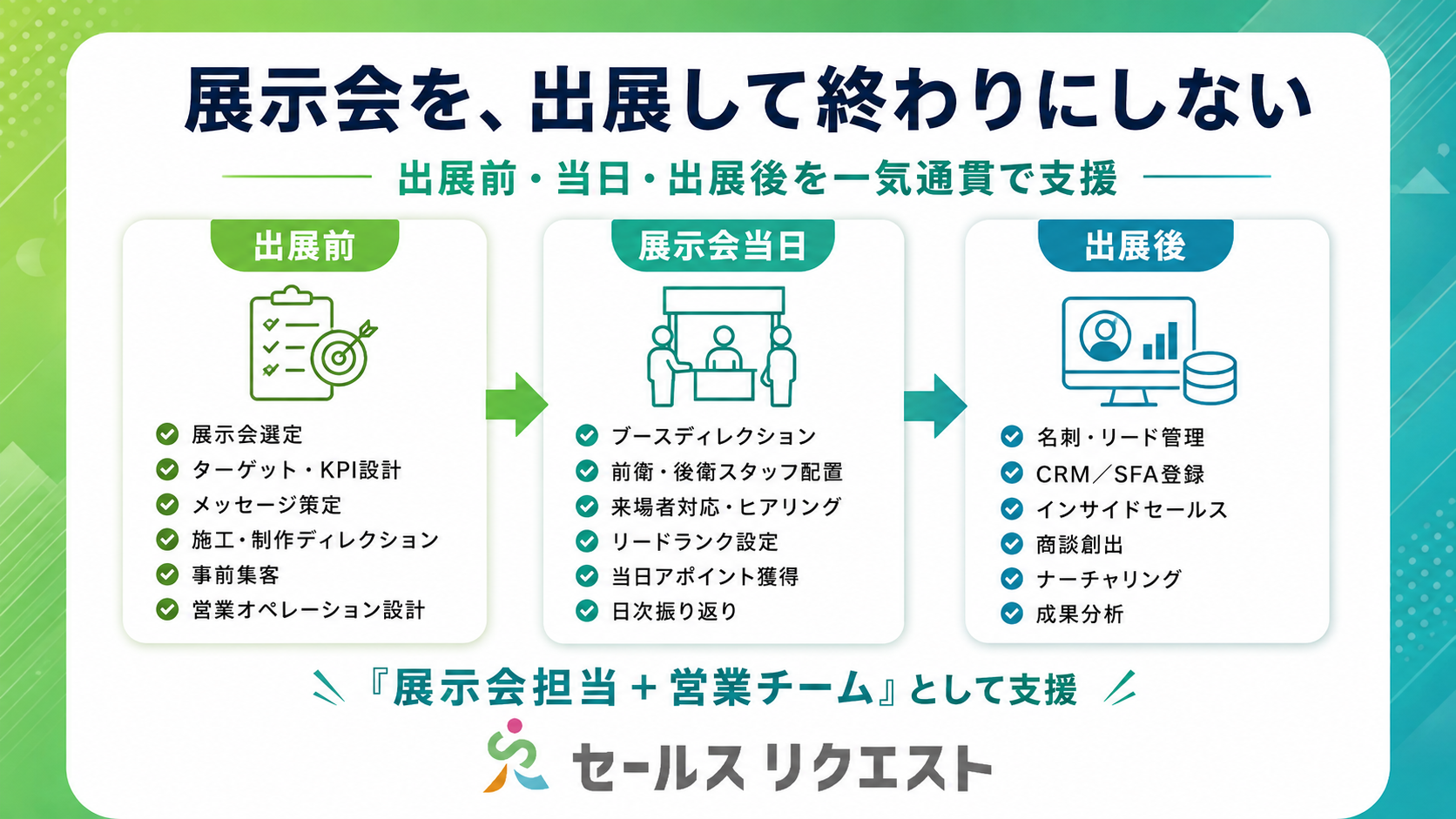 展示会を、出展して終わりにしない

出展前・当日・出展後を一気通貫で支援

出展前

展示会選定
ターゲット・KPI設計
メッセージ策定
施工・制作ディレクション
事前集客
営業オペレーション設計

展示会当日

ブースディレクション
前衛・後衛スタッフ配置
来場者対応・ヒアリング
リードランク設定
当日アポイント獲得
日次振り返り

出展後

名刺・リード管理
CRM／SFA登録
インサイドセールス
商談創出
ナーチャリング
成果分析

『展示会担当＋営業チーム』として支援

セールス リクエスト